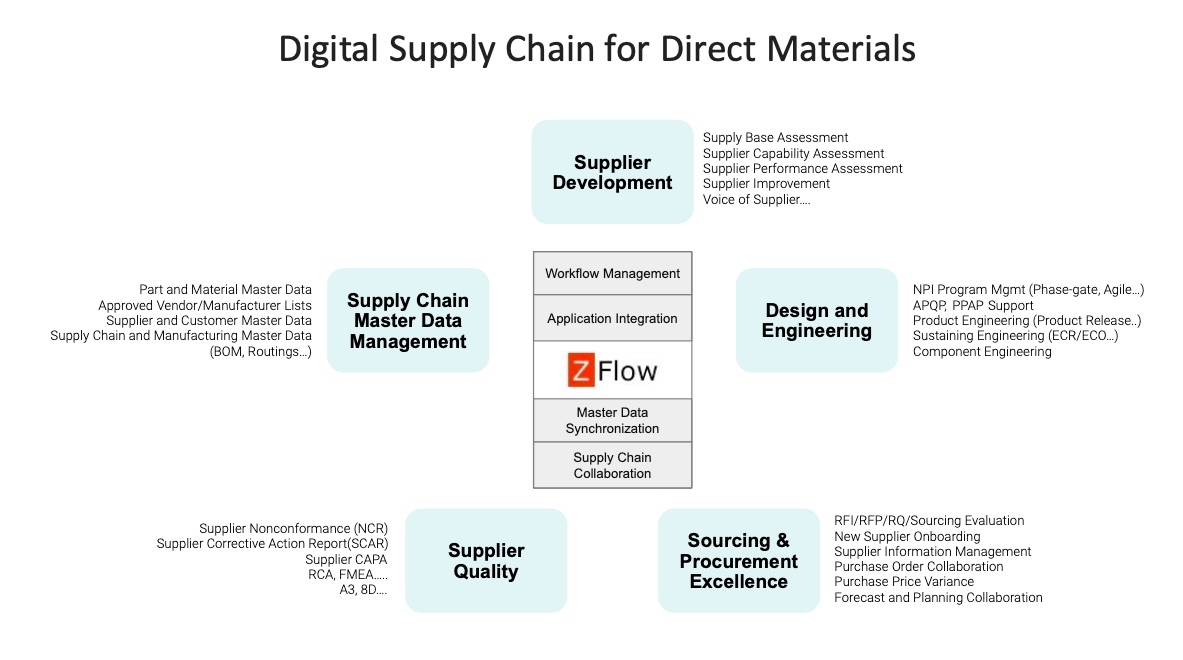 Digital Supply Chain for Direct Materials

Supplier Development

Supply Base Assessment
Supplier Capability Assessment
Supplier Performance Assessment
Supplier Improvement
Voice of Supplier....

Part and Material Master Data
Approved Vendor/Manufacturer Lists
Supplier and Customer Master Data
Supply Chain and Manufacturing Master Data (BOM, Routings...)

Supply Chain Master Data Management

Workflow Management

Application Integration

Z Flow

Master Data Synchronization

Supply Chain Collaboration

Design and Engineering

NPI Program Mgmt (Phase-gate, Agile...)
APQP, PPAP Support
Product Engineering (Product Release..)
Sustaining Engineering (ECR/ECO...)
Component Engineering

Supplier Nonconformance (NCR)
Supplier Corrective Action Report(SCAR)
Supplier CAPA
RCA, FMEA.....
A3, 8D....

Supplier Quality

Sourcing & Procurement Excellence

RFI/RFP/RQ/Sourcing Evaluation
New Supplier Onboarding
Supplier Information Management
Purchase Order Collaboration
Purchase Price Variance
Forecast and Planning Collaboration